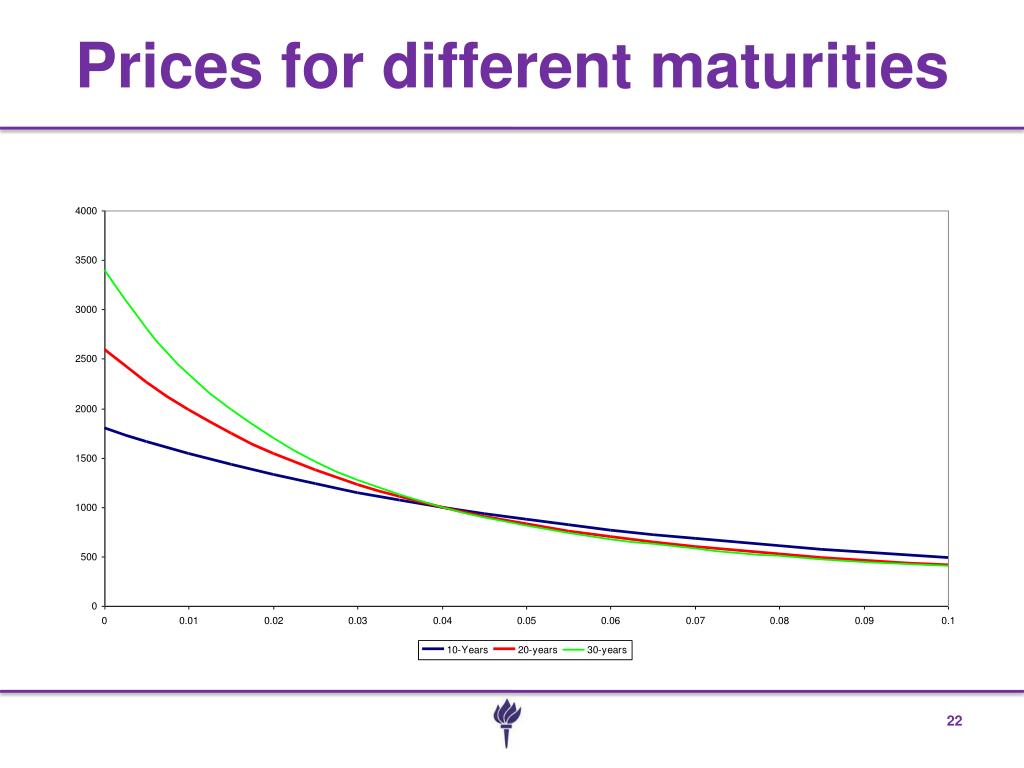 Prices for different maturities

4000
3500
3000
2500
2000
1500
1000
500
0

0 0.01 0.02 0.03 0.04 0.05 0.06 0.07 0.08 0.09 0.1

10-Years 20-years 30-years

22